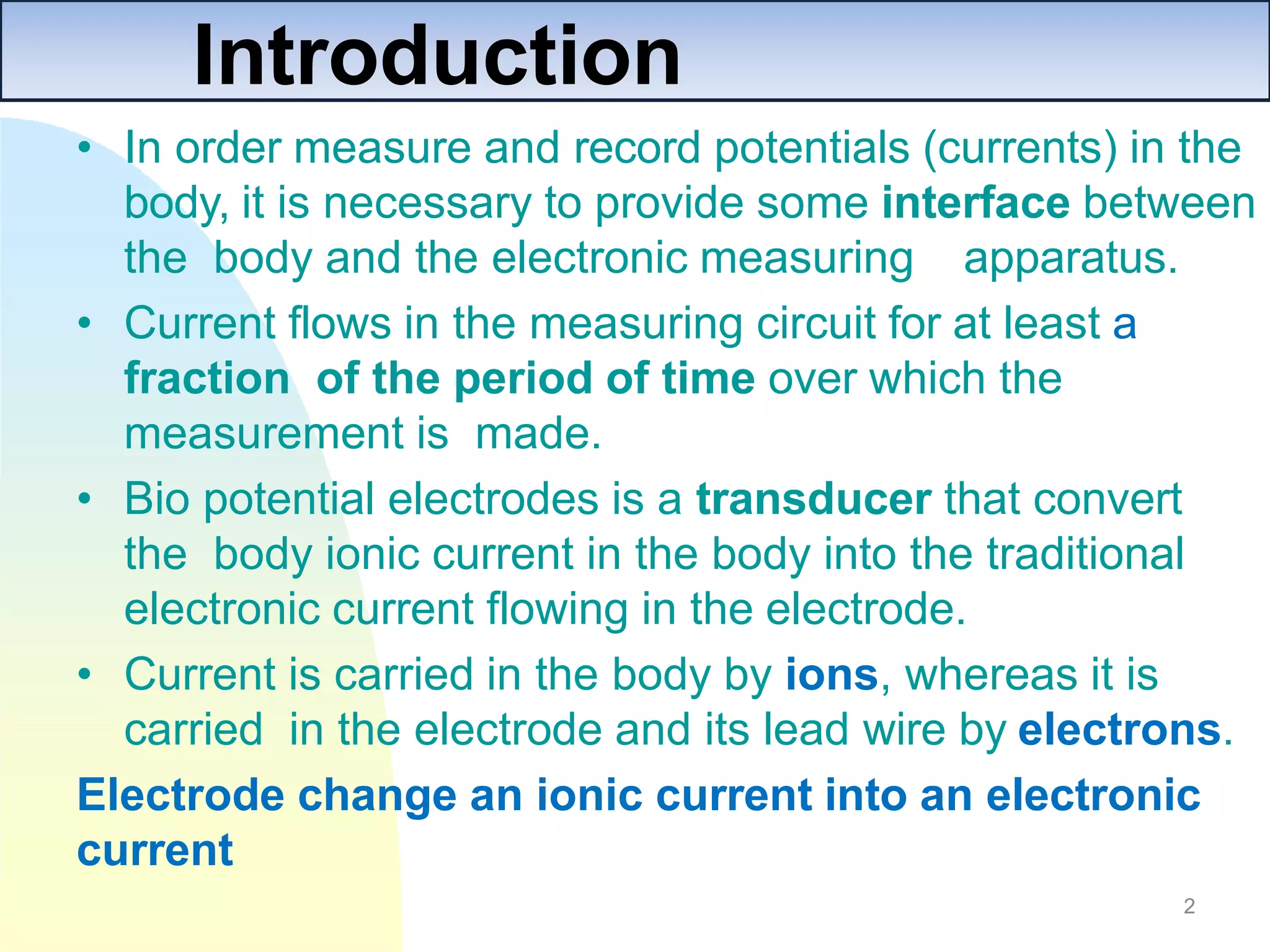 Introduction

• In order measure and record potentials (currents) in the body, it is necessary to provide some interface between the body and the electronic measuring apparatus.

• Current flows in the measuring circuit for at least a fraction of the period of time over which the measurement is made.

• Bio potential electrodes is a transducer that convert the body ionic current in the body into the traditional electronic current flowing in the electrode.

• Current is carried in the body by ions, whereas it is carried in the electrode and its lead wire by electrons.

Electrode change an ionic current into an electronic current

2